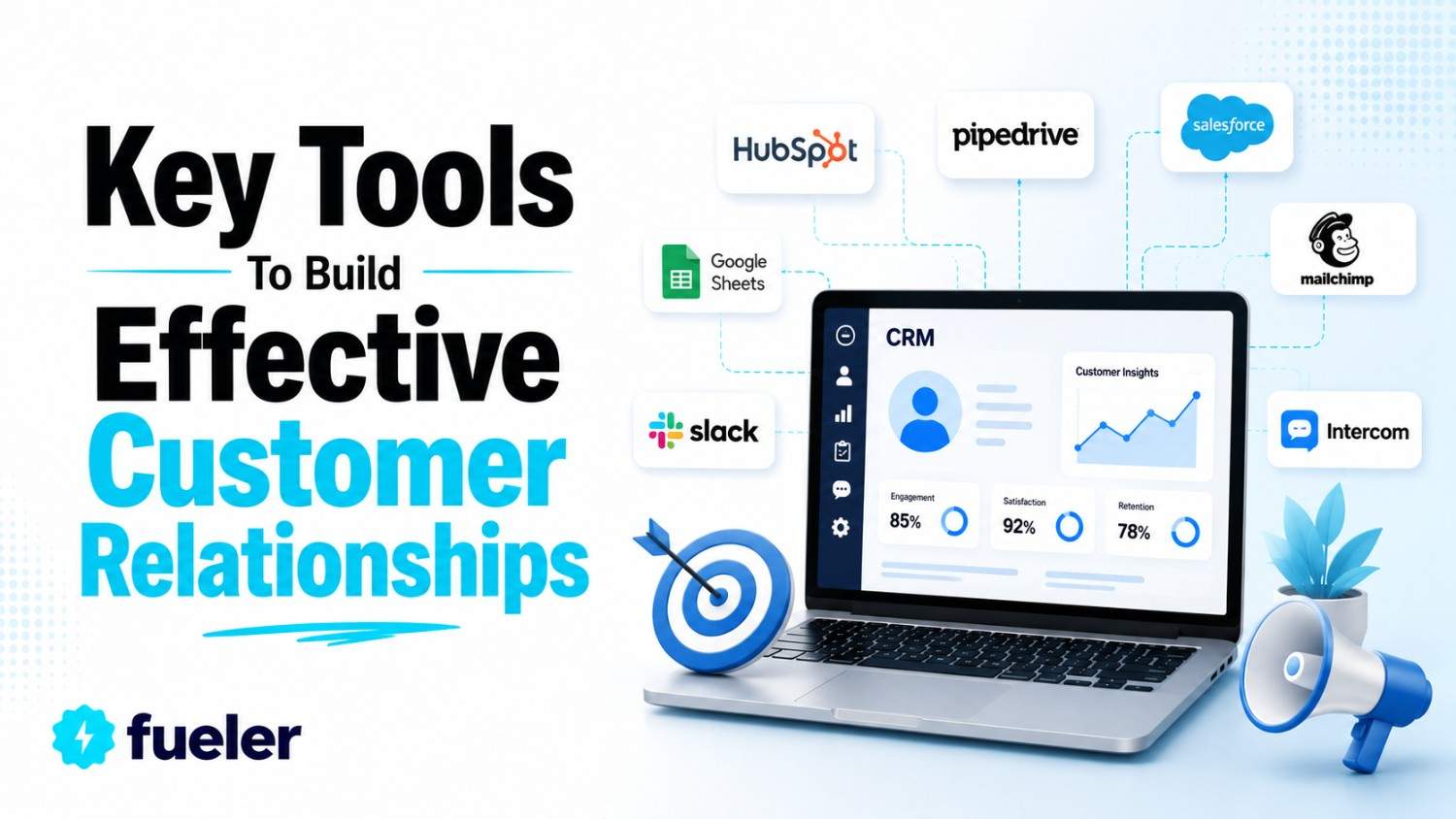 Key Tools
To Build
Effective
Customer
Relationships

fueler

HubSpot
pipedrive
salesforce
Google Sheets
mailchimp
slack
Intercom

CRM
Customer Insights
Engagement
85%
Satisfaction
92%
Retention
78%